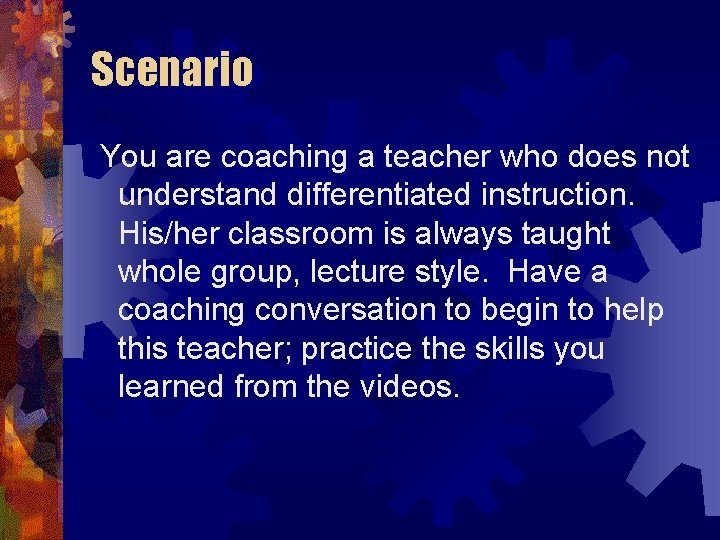 Scenario

You are coaching a teacher who does not understand differentiated instruction. His/her classroom is always taught whole group, lecture style.  Have a coaching conversation to begin to help this teacher; practice the skills you learned from the videos.